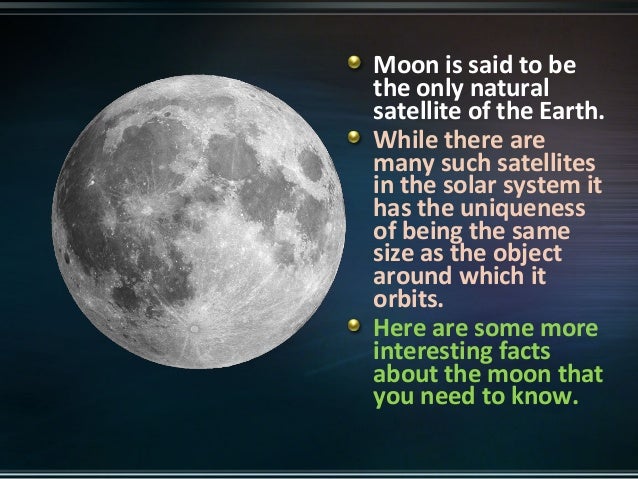 - Moon is said to be the only natural satellite of the Earth.
- While there are many such satellites in the solar system it has the uniqueness of being the same size as the object around which it orbits.
- Here are some more interesting facts about the moon that you need to know.